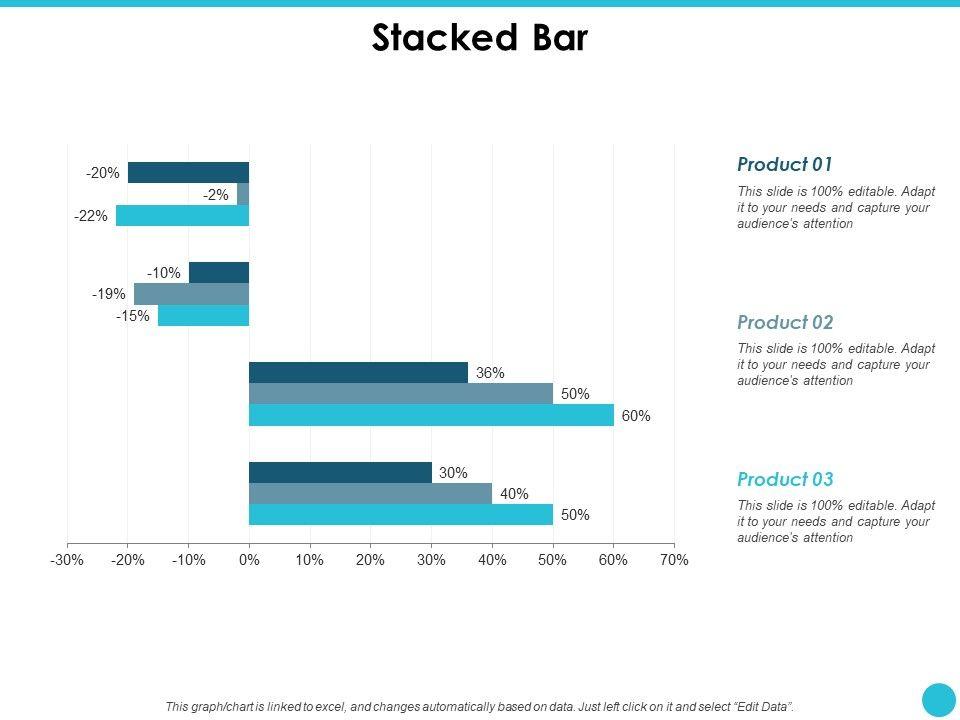 Stacked Bar

-20%
-2%
-22%
-10%
-19%
-15%
36%
50%
60%
30%
40%
50%

-30% -20% -10% 0% 10% 20% 30% 40% 50% 60% 70%

Product 01
This slide is 100% editable. Adapt it to your needs and capture your audience's attention

Product 02
This slide is 100% editable. Adapt it to your needs and capture your audience's attention

Product 03
This slide is 100% editable. Adapt it to your needs and capture your audience's attention

This graph/chart is linked to excel, and changes automatically based on data. Just left click on it and select "Edit Data".